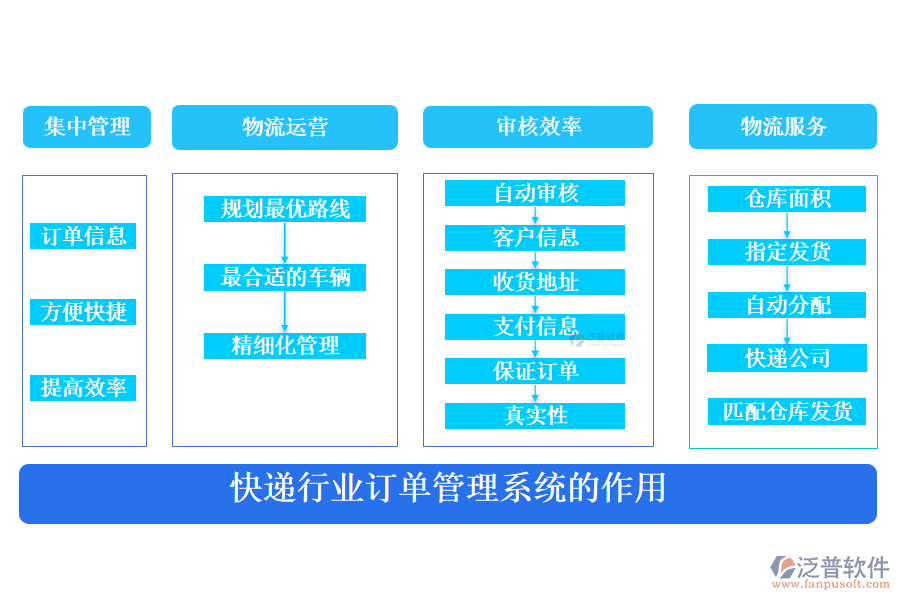 集中管理

订单信息

方便快捷

提高效率

物流运营

规划最优路线

最合适的车辆

精细化管理

审核效率

自动审核

客户信息

收货地址

支付信息

保证订单

真实性

物流服务

仓库面积

指定发货

自动分配

快递公司

匹配仓库发货

快递行业订单管理系统的作用

泛普软件
www.fanpusoft.com